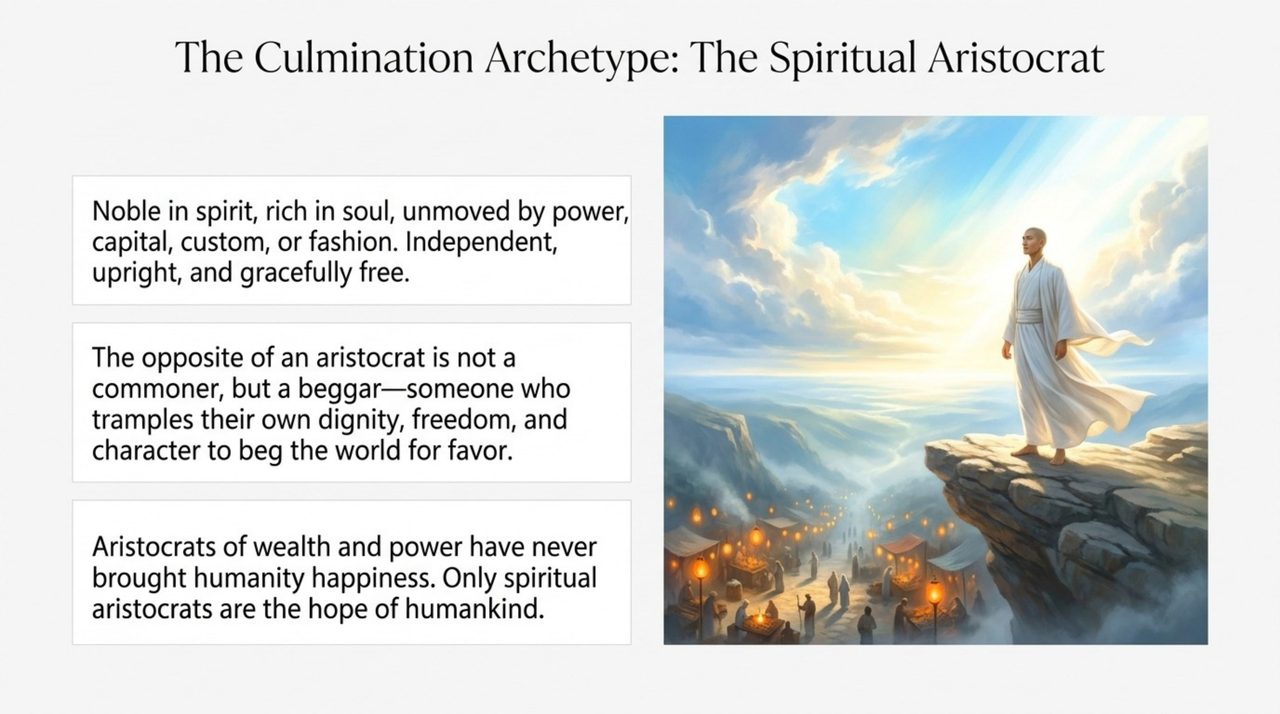 The Culmination Archetype: The Spiritual Aristocrat

Noble in spirit, rich in soul, unmoved by power, capital, custom, or fashion. Independent, upright, and gracefully free.

The opposite of an aristocrat is not a commoner, but a beggar—someone who tramples their own dignity, freedom, and character to beg the world for favor.

Aristocrats of wealth and power have never brought humanity happiness. Only spiritual aristocrats are the hope of humankind.